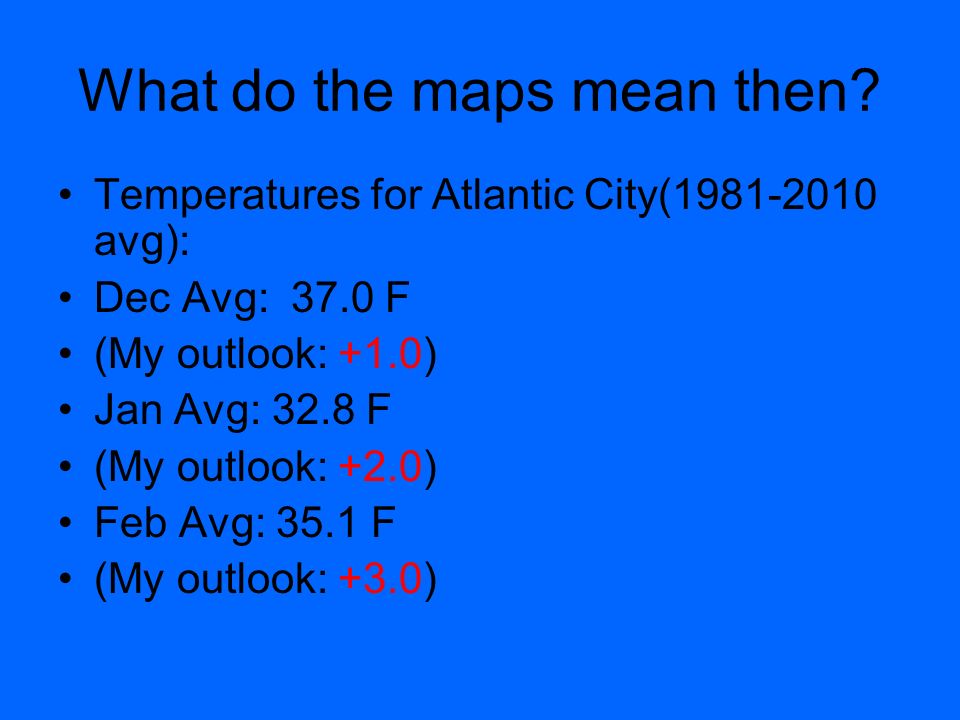 What do the maps mean then?

• Temperatures for Atlantic City(1981-2010 avg):
• Dec Avg:  37.0 F
• (My outlook: +1.0)
• Jan Avg: 32.8 F
• (My outlook: +2.0)
• Feb Avg: 35.1 F
• (My outlook: +3.0)